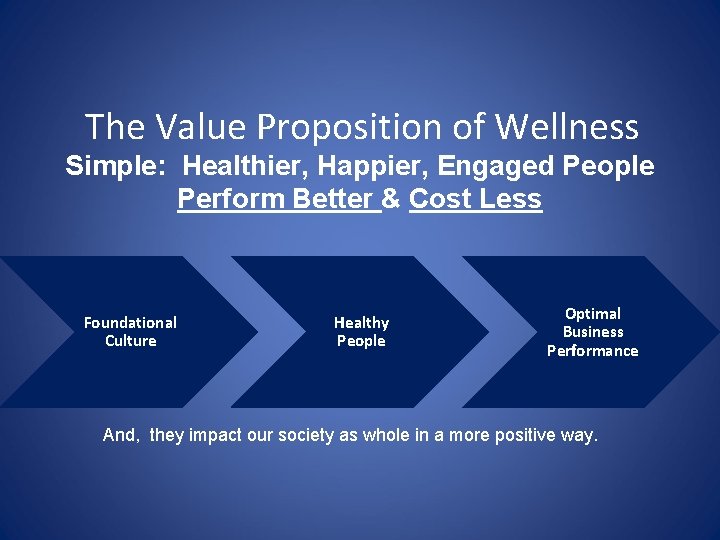 The Value Proposition of Wellness
Simple: Healthier, Happier, Engaged People Perform Better & Cost Less

Foundational Culture

Healthy People

Optimal Business Performance

And, they impact our society as whole in a more positive way.